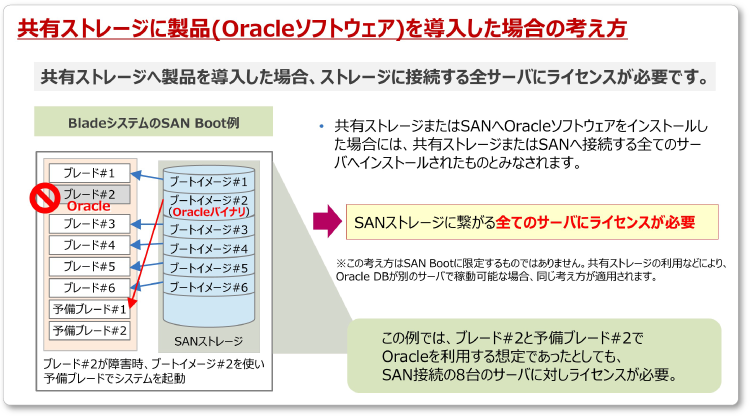 共有ストレージに製品(Oracleソフトウェア)を導入した場合の考え方

共有ストレージへ製品を導入した場合、ストレージに接続する全サーバにライセンスが必要です。

BladeシステムのSAN Boot例

ブレード#1
ブレード#2
Oracle
ブレード#3
ブレード#4
ブレード#5
ブレード#6
予備ブレード#1
予備ブレード#2

ブートイメージ#1
ブートイメージ#2
(Oracleバイナリ)
ブートイメージ#3
ブートイメージ#4
ブートイメージ#5
ブートイメージ#6

SANストレージ

ブレード#2が障害時、ブートイメージ#2を使い予備ブレードでシステムを起動

• 共有ストレージまたはSANへOracleソフトウェアをインストールした場合には、共有ストレージまたはSANへ接続する全てのサーバへインストールされたものとみなされます。

SANストレージに繋がる全てのサーバにライセンスが必要

※この考え方はSAN Bootに限定するものではありません。共有ストレージの利用などにより、Oracle DBが別のサーバで稼動可能な場合、同じ考え方が適用されます。

この例では、ブレード#2と予備ブレード#2でOracleを利用する想定であったとしても、SAN接続の8台のサーバに対しライセンスが必要。